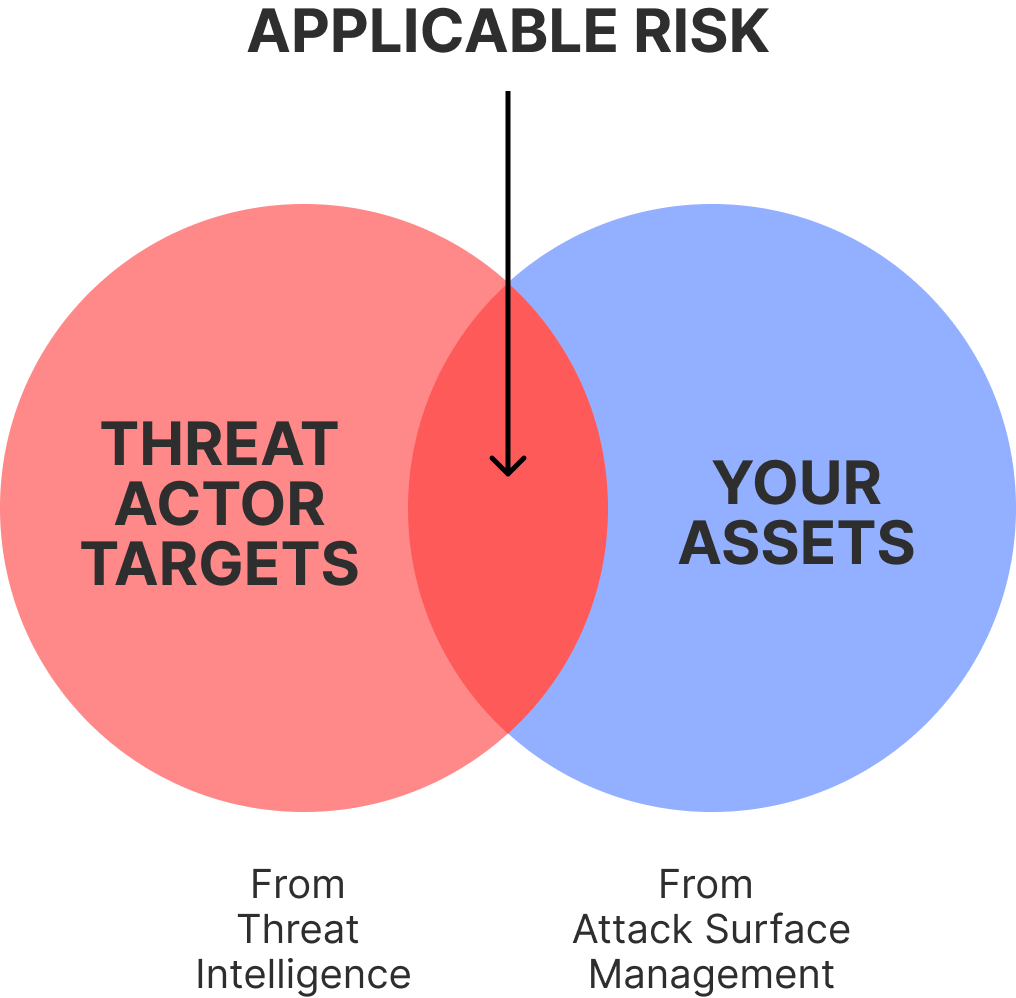 APPLICABLE RISK

THREAT ACTOR TARGETS

YOUR ASSETS

From Threat Intelligence

From Attack Surface Management